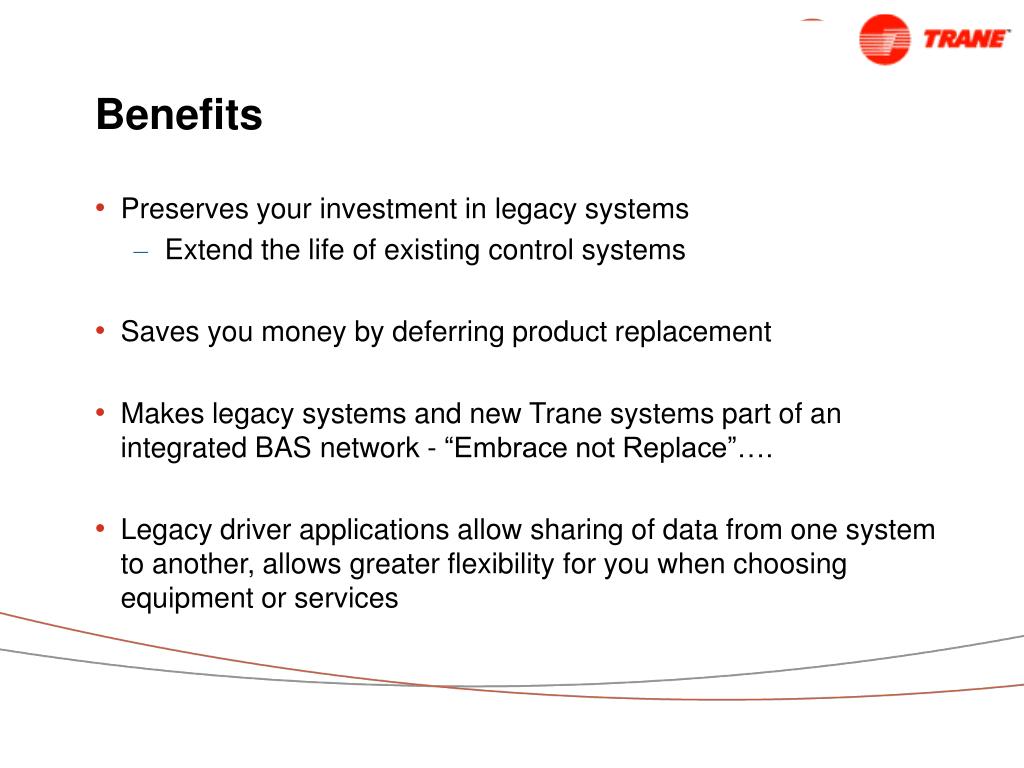 TRANE

Benefits

• Preserves your investment in legacy systems
– Extend the life of existing control systems

• Saves you money by deferring product replacement

• Makes legacy systems and new Trane systems part of an integrated BAS network - “Embrace not Replace”….

• Legacy driver applications allow sharing of data from one system to another, allows greater flexibility for you when choosing equipment or services